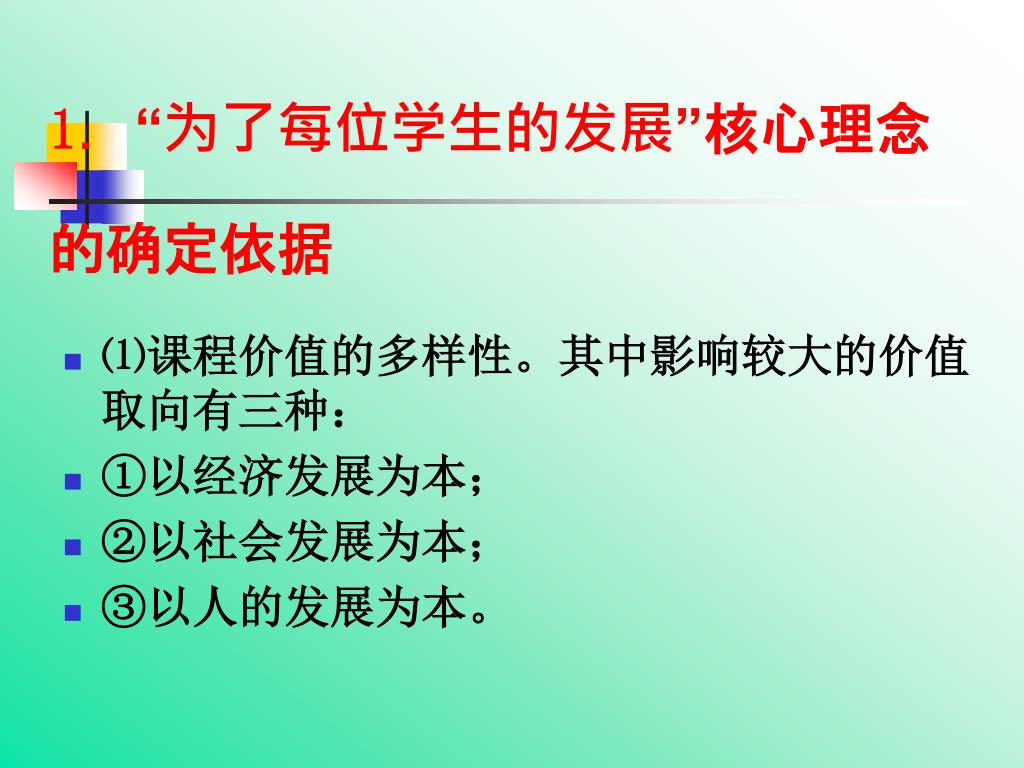 1. “为了每位学生的发展”核心理念的确定依据

⑴课程价值的多样性。其中影响较大的价值取向有三种：

①以经济发展为本；

②以社会发展为本；

③以人的发展为本。